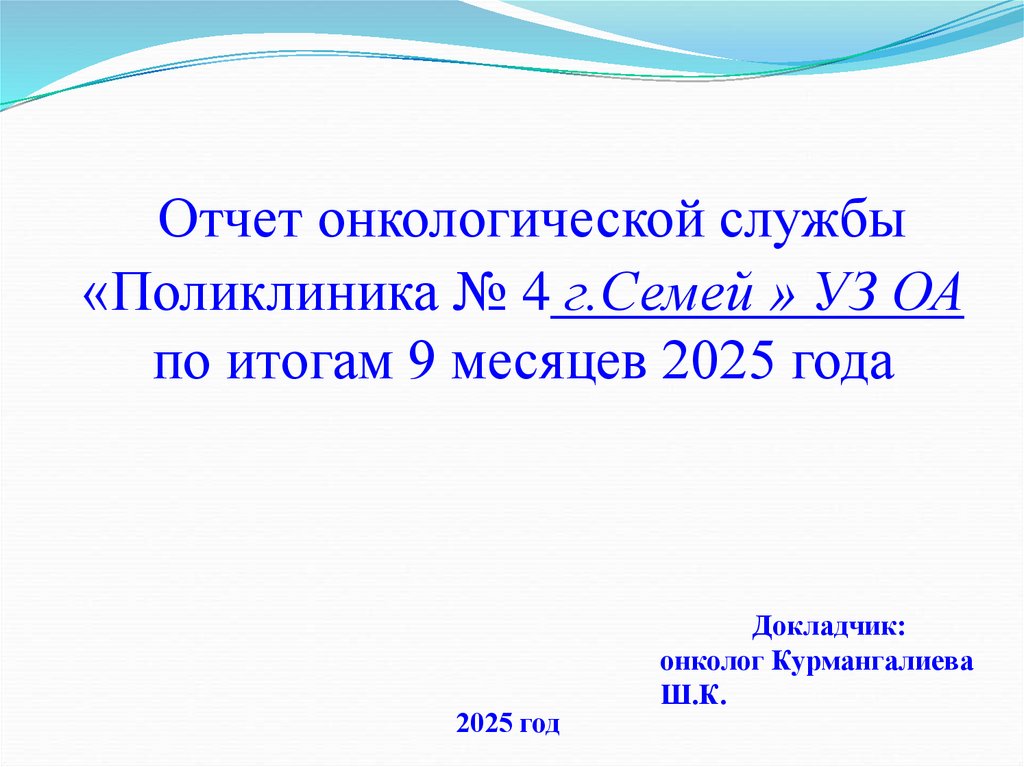 Отчет онкологической службы «Поликлиника № 4 г.Семей » УЗ ОА по итогам 9 месяцев 2025 года

Докладчик:
онколог Курмангалиева Ш.К.

2025 год